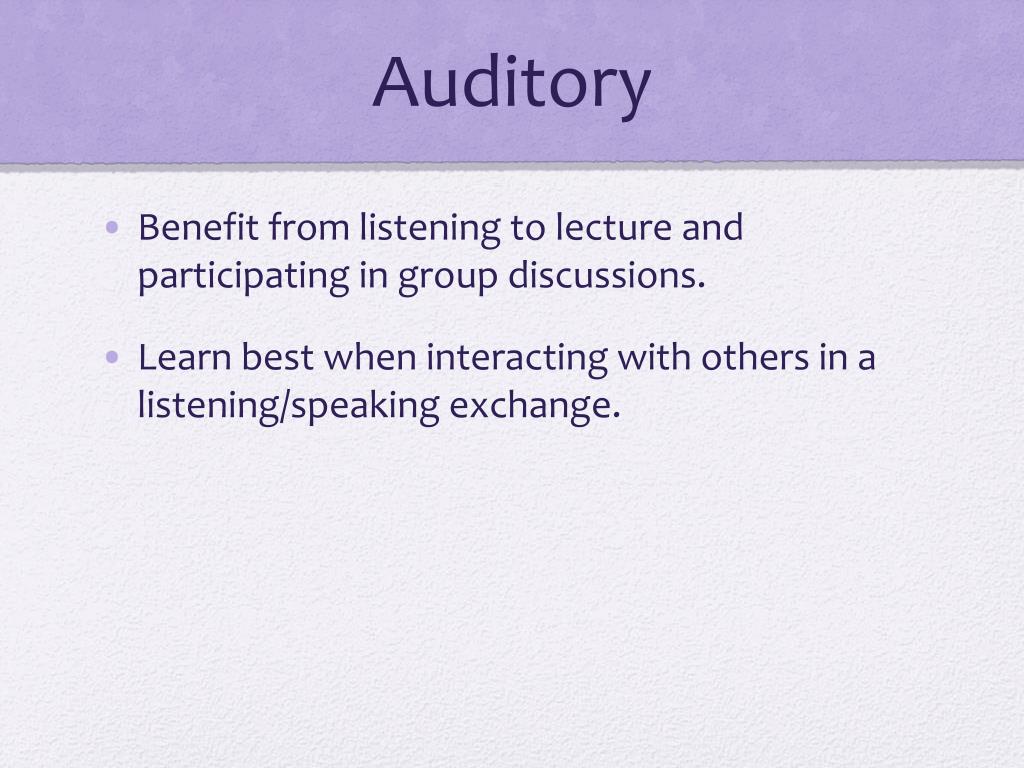 Auditory

• Benefit from listening to lecture and participating in group discussions.

• Learn best when interacting with others in a listening/speaking exchange.